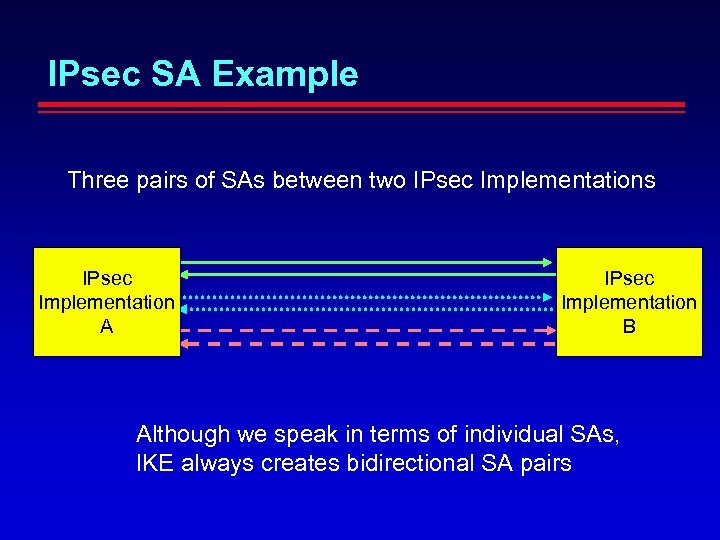 IPsec SA Example

Three pairs of SAs between two IPsec Implementations

IPsec Implementation A

IPsec Implementation B

Although we speak in terms of individual SAs, IKE always creates bidirectional SA pairs